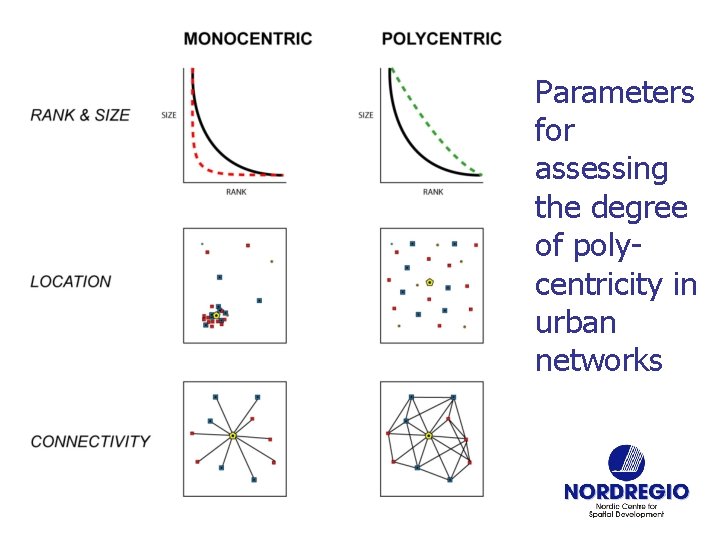 MONOCENTRIC POLYCENTRIC

RANK & SIZE

SIZE

RANK

SIZE

RANK

LOCATION

CONNECTIVITY

Parameters for assessing the degree of polycentricity in urban networks

NORDREGIO
Nordic Centre for Spatial Development